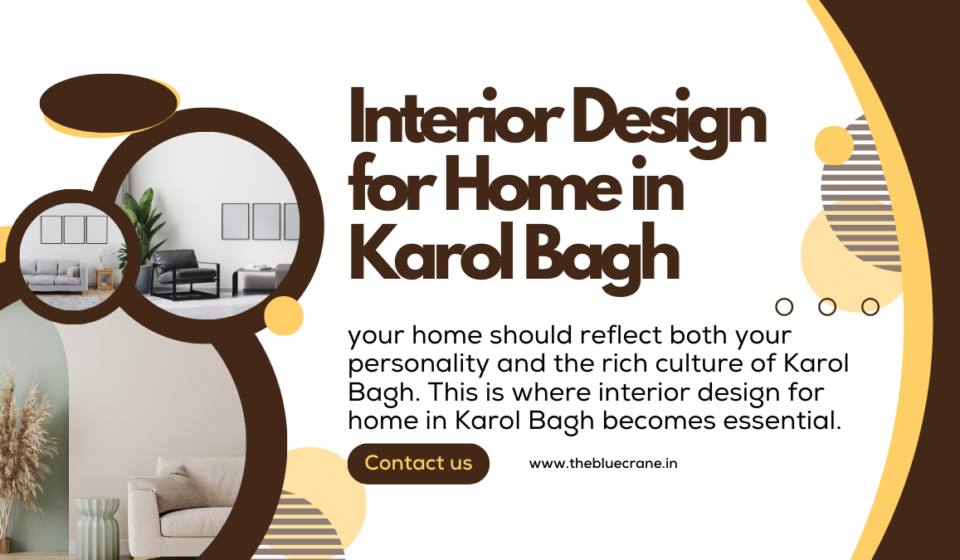 Interior Design for Home in Karol Bagh

your home should reflect both your personality and the rich culture of Karol Bagh. This is where interior design for home in Karol Bagh becomes essential.

Contact us

www.thebluecrane.in